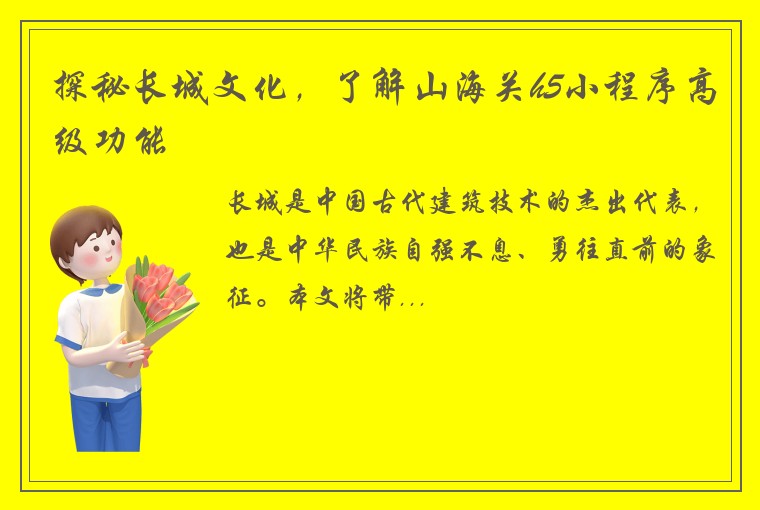 探秘长城文化，了解山海关h5小程序高级功能

长城是中国古代建筑技术的杰出代表，也是中华民族自强不息、勇往直前的象征。本文将带...